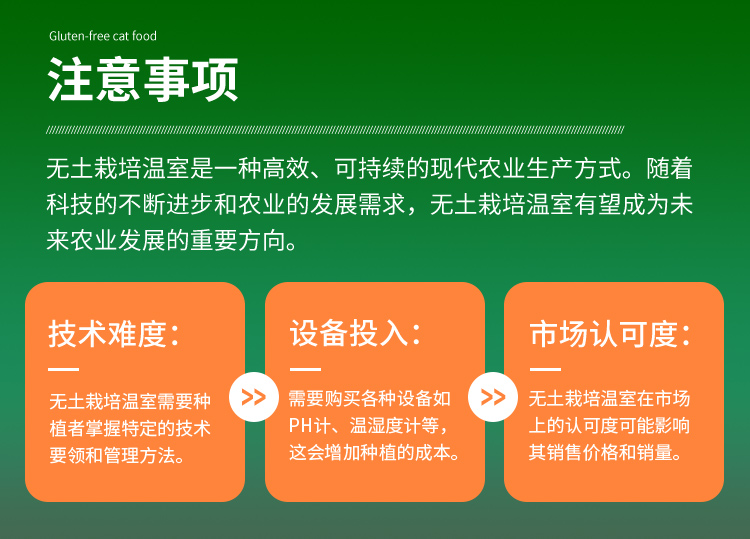 Gluten-free cat food

注意事项

无土栽培温室是一种高效、可持续的现代农业生产方式。随着科技的不断进步和农业的发展需求，无土栽培温室有望成为未来农业发展的重要方向。

技术难度：

无土栽培温室需要种植者掌握特定的技术要领和管理方法。

>>

设备投入：

需要购买各种设备如PH计、温湿度计等，这会增加种植的成本。

>>

市场认可度：

无土栽培温室在市场上的认可度可能影响其销售价格和销量。